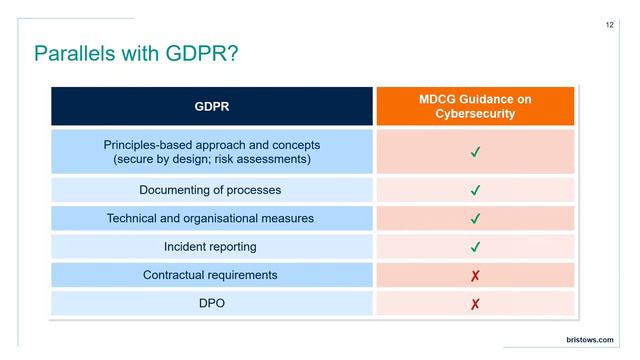 12

Parallels with GDPR?

| GDPR | MDCG Guidance on Cybersecurity |
|---|---|
| Principles-based approach and concepts (secure by design; risk assessments) | ✓ |
| Documenting of processes | ✓ |
| Technical and organisational measures | ✓ |
| Incident reporting | ✓ |
| Contractual requirements | ✗ |
| DPO | ✗ |

bristows.com